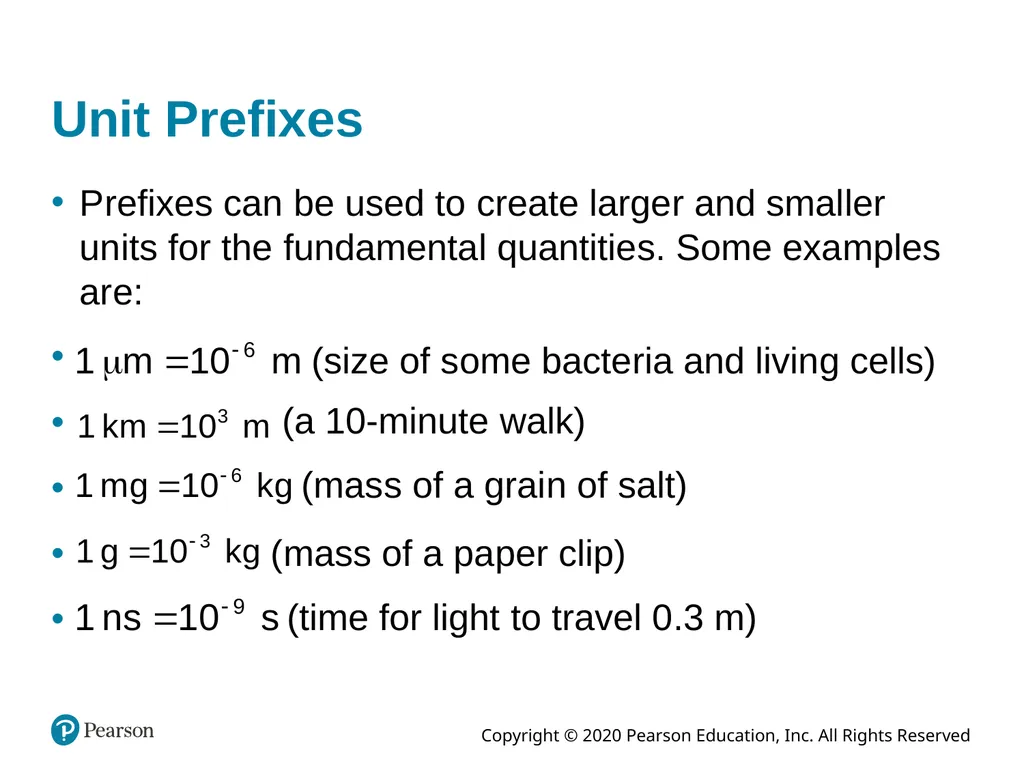 Unit Prefixes

• Prefixes can be used to create larger and smaller units for the fundamental quantities. Some examples are:

• $1\ \mu m = 10^{-6}\ m$ (size of some bacteria and living cells)

• $1\ km = 10^{3}\ m$ (a 10-minute walk)

• $1\ mg = 10^{-6}\ kg$ (mass of a grain of salt)

• $1\ g = 10^{-3}\ kg$ (mass of a paper clip)

• $1\ ns = 10^{-9}\ s$ (time for light to travel 0.3 m)

Pearson

Copyright © 2020 Pearson Education, Inc. All Rights Reserved